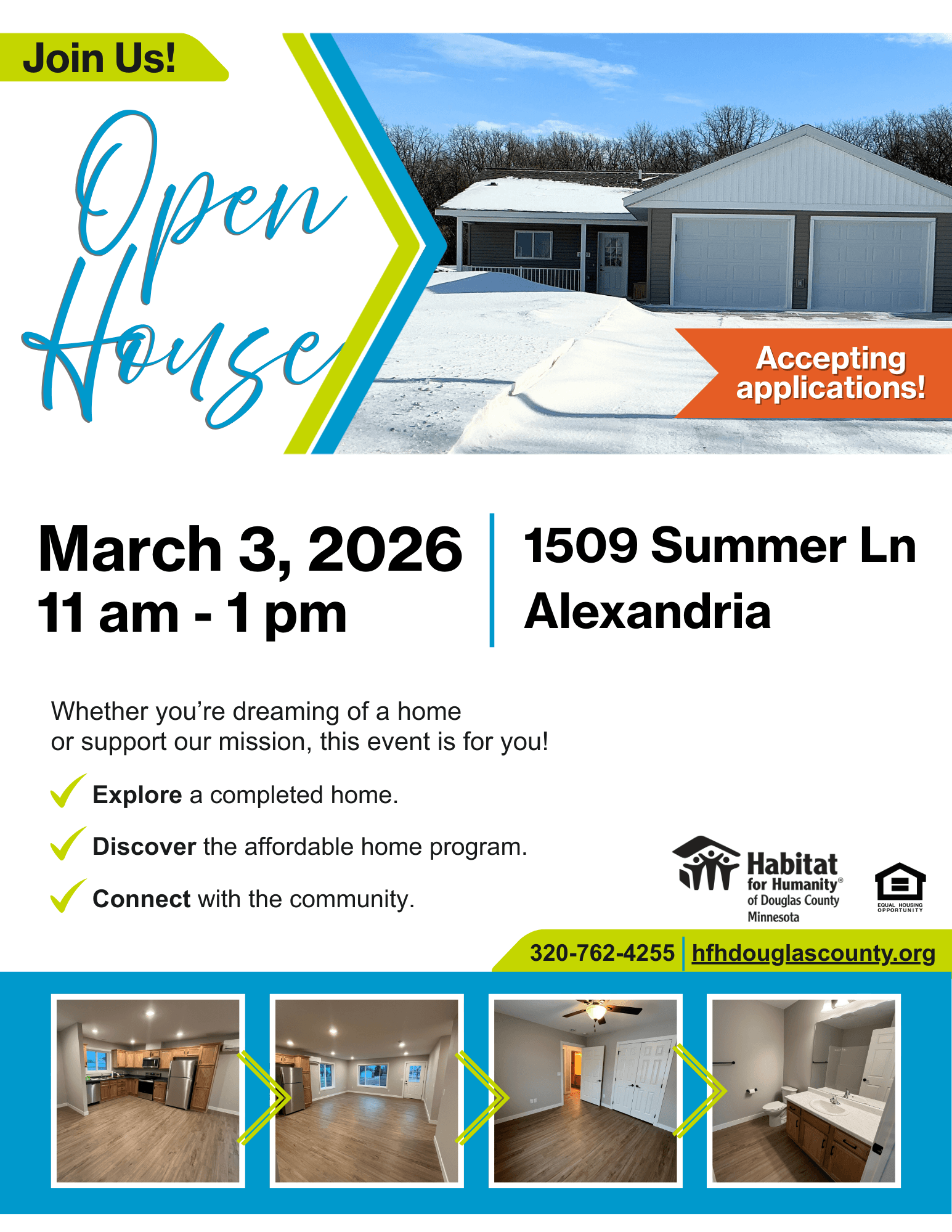 Join Us!

Open House

Accepting applications!

March 3, 2026
11 am - 1 pm

1509 Summer Ln
Alexandria

Whether you're dreaming of a home or support our mission, this event is for you!

Explore a completed home.

Discover the affordable home program.

Connect with the community.

Habitat for Humanity® of Douglas County Minnesota

EQUAL HOUSING OPPORTUNITY

320-762-4255 | hfhdouglascounty.org